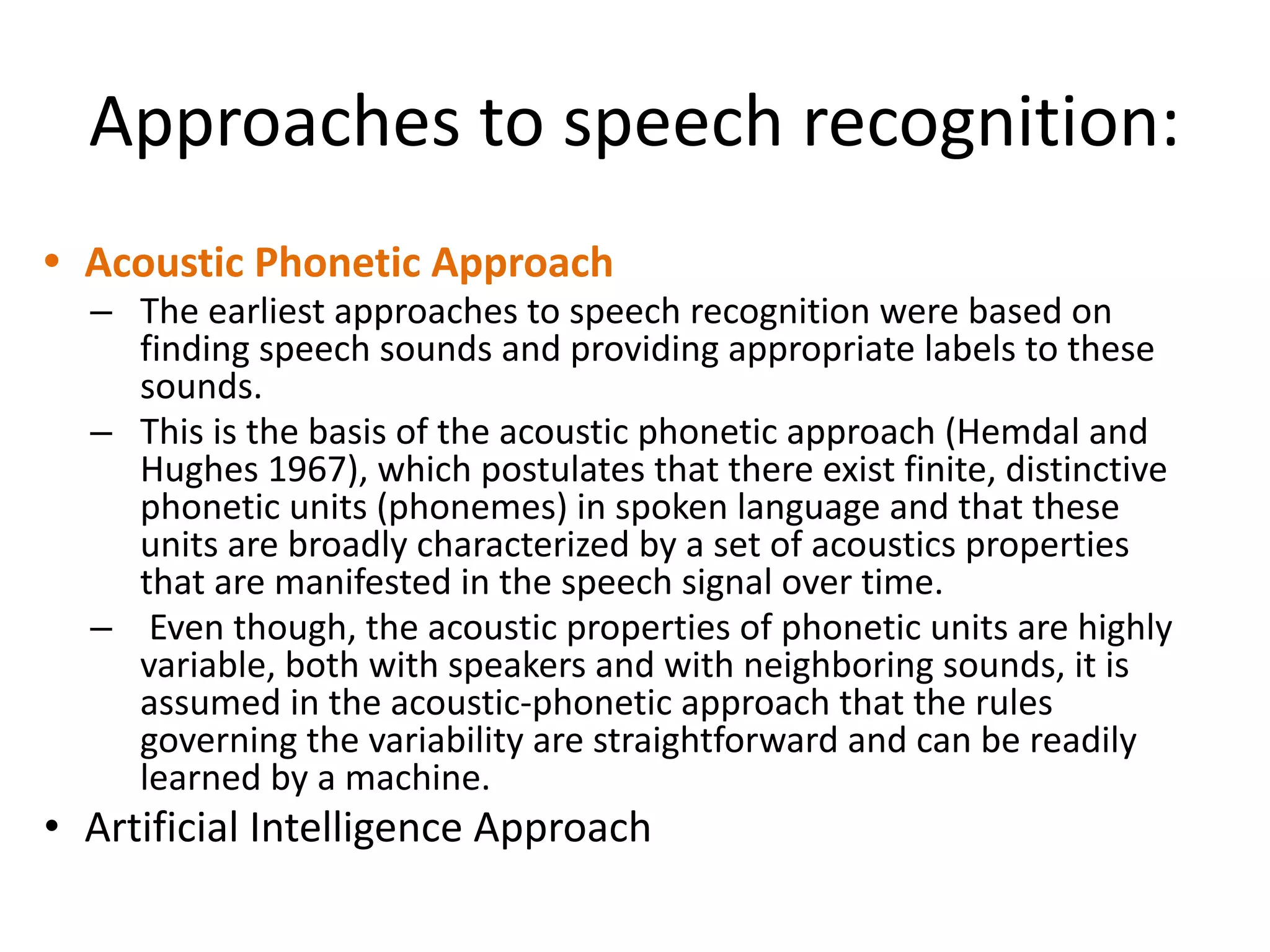 Approaches to speech recognition:

• Acoustic Phonetic Approach

– The earliest approaches to speech recognition were based on finding speech sounds and providing appropriate labels to these sounds.

– This is the basis of the acoustic phonetic approach (Hemdal and Hughes 1967), which postulates that there exist finite, distinctive phonetic units (phonemes) in spoken language and that these units are broadly characterized by a set of acoustics properties that are manifested in the speech signal over time.

– Even though, the acoustic properties of phonetic units are highly variable, both with speakers and with neighboring sounds, it is assumed in the acoustic-phonetic approach that the rules governing the variability are straightforward and can be readily learned by a machine.

• Artificial Intelligence Approach